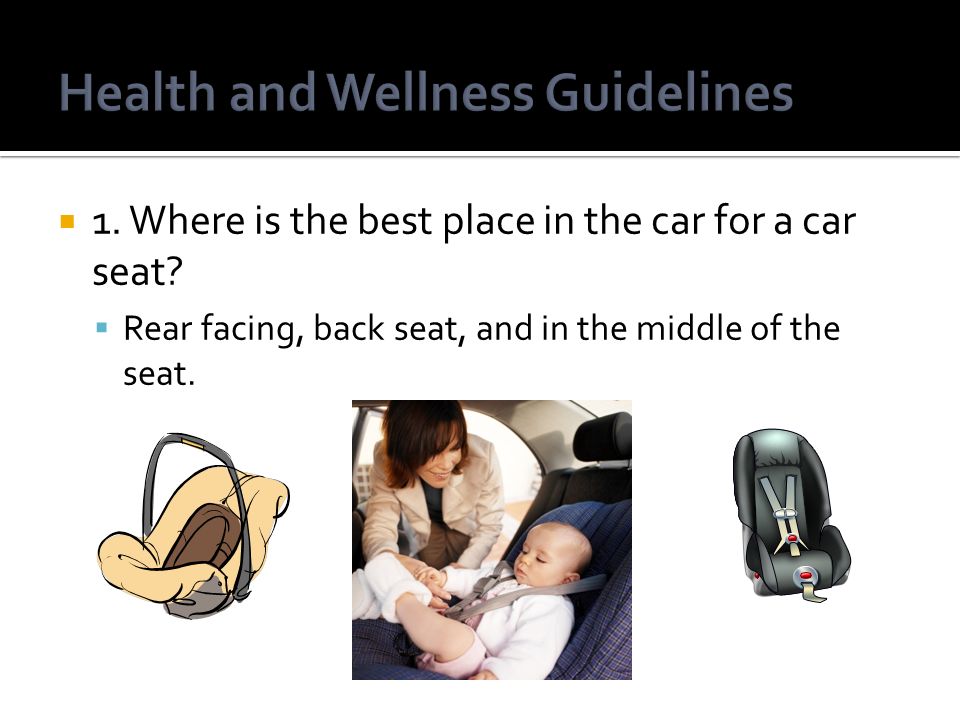 Health and Wellness Guidelines

1. Where is the best place in the car for a car seat?

Rear facing, back seat, and in the middle of the seat.